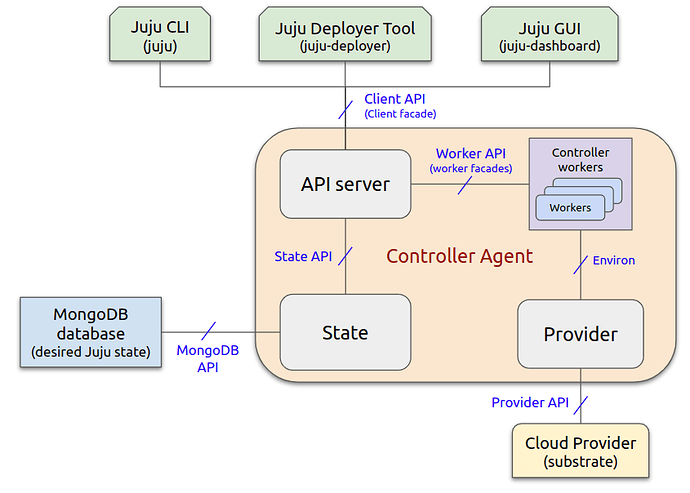 Juju CLI
(juju)

Juju Deployer Tool
(juju-deployer)

Juju GUI
(juju-dashboard)

Client API
(Client facade)

API server

Worker API
(worker facades)

Controller workers

Workers

State API

Controller Agent

Environ

MongoDB database
(desired Juju state)

MongoDB API

State

Provider

Provider API

Cloud Provider
(substrate)